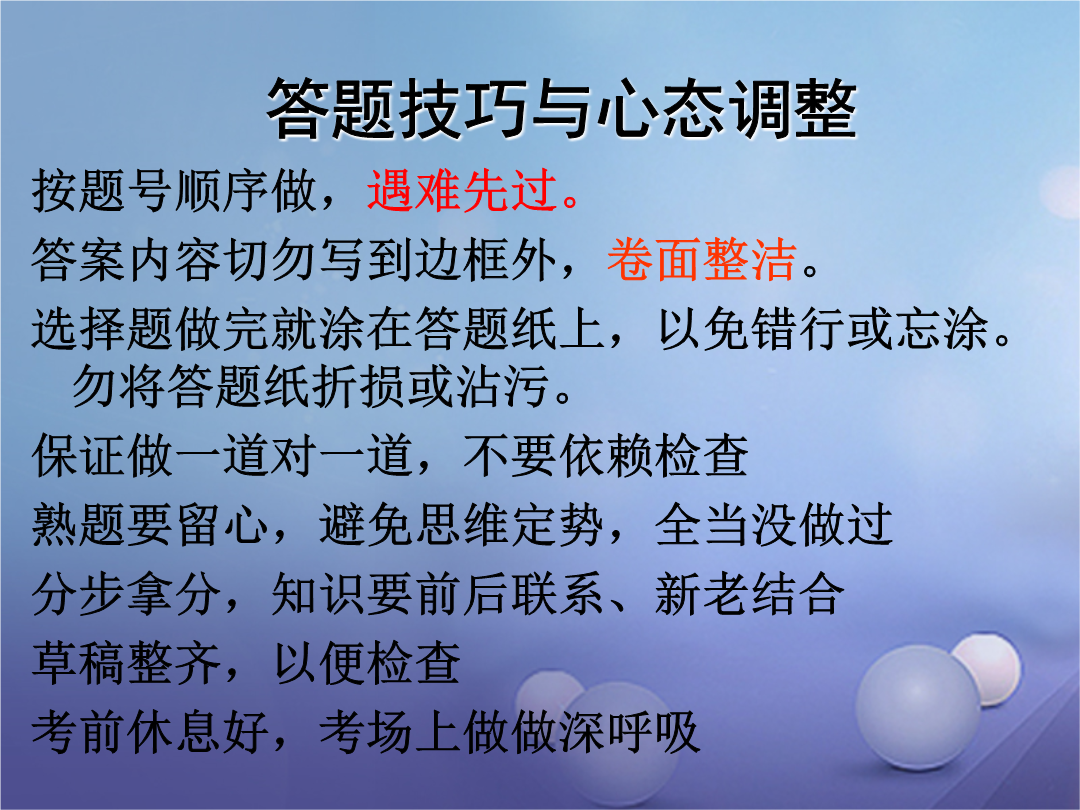 答题技巧与心态调整

按题号顺序做，遇难先过。

答案内容切勿写到边框外，卷面整洁。

选择题做完就涂在答题纸上，以免错行或忘涂。勿将答题纸折损或沾污。

保证做一道对一道，不要依赖检查

熟题要留心，避免思维定势，全当没做过

分步拿分，知识要前后联系、新老结合

草稿整齐，以便检查

考前休息好，考场上做做深呼吸